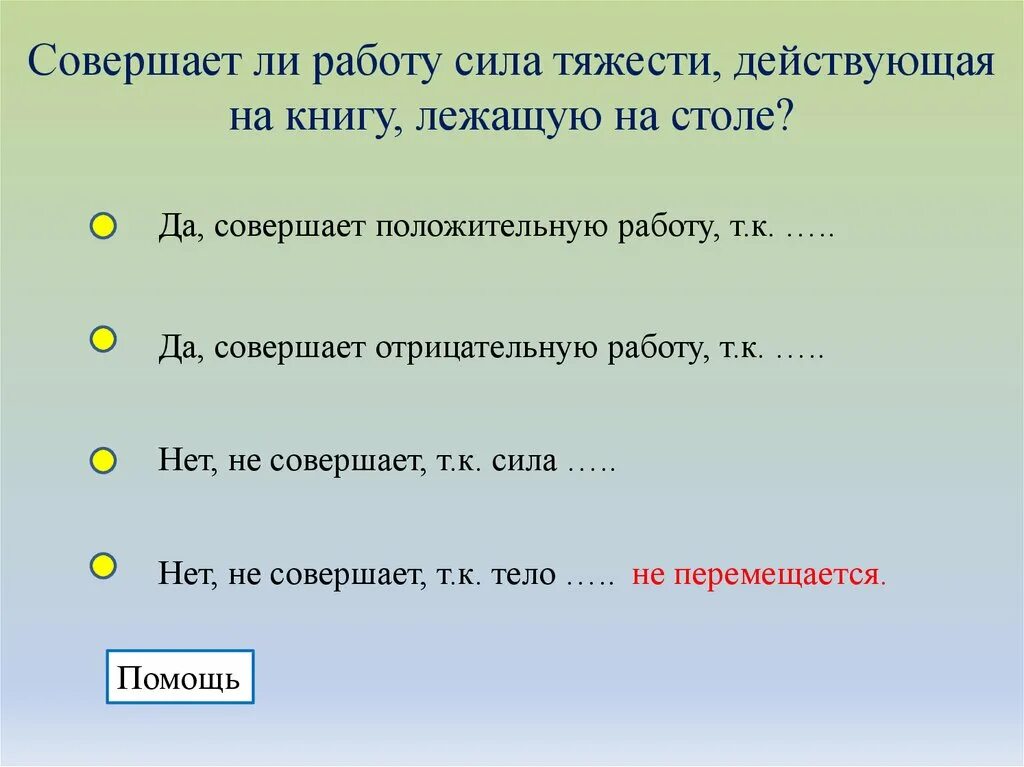 Совершает ли работу сила тяжести, действующая на книгу, лежащую на столе?

Да, совершает положительную работу, т.к. …..

Да, совершает отрицательную работу, т.к. …..

Нет, не совершает, т.к. сила …..

Нет, не совершает, т.к. тело ….. не перемещается.

Помощь